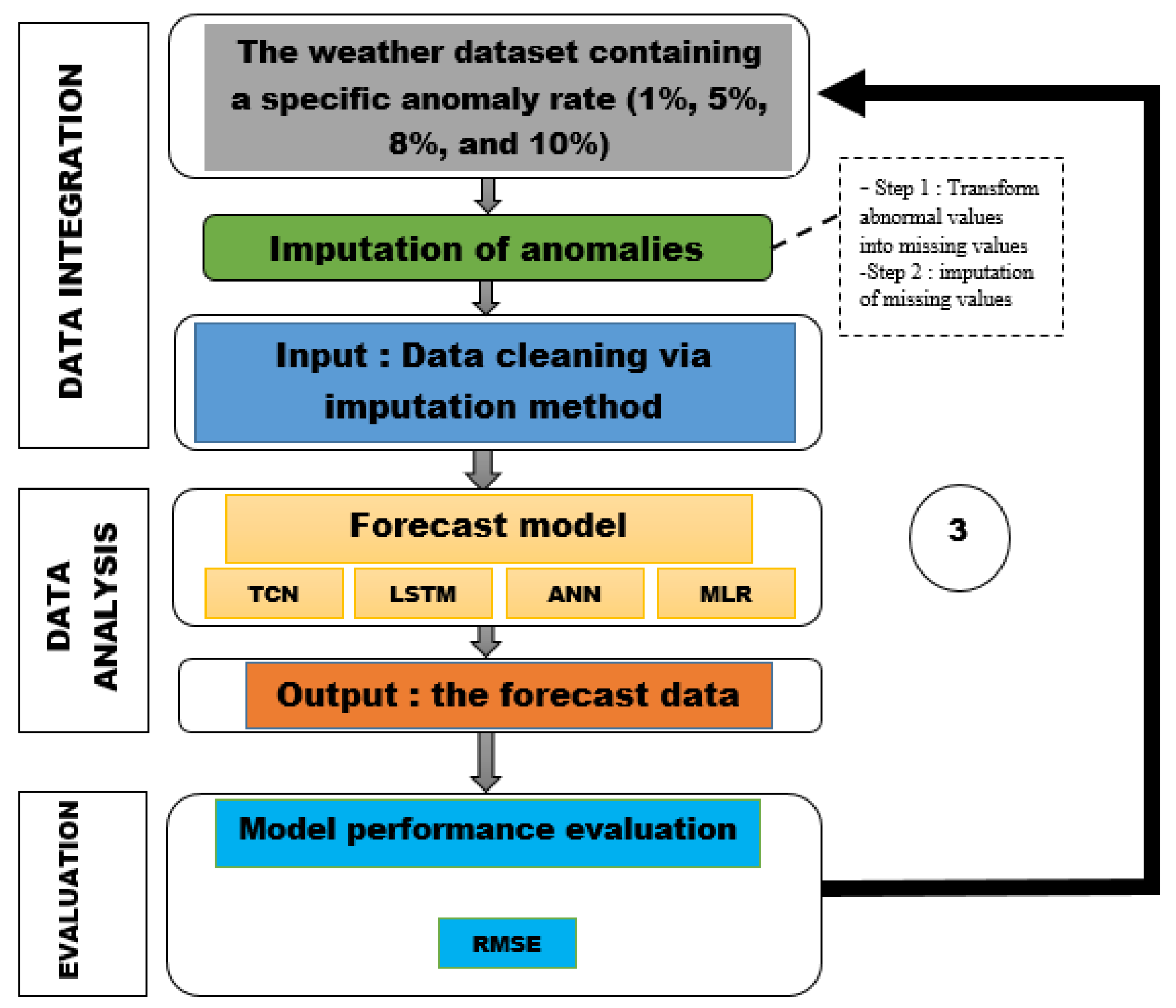 DATA INTEGRATION

The weather dataset containing a specific anomaly rate (1%, 5%, 8%, and 10%)

Imputation of anomalies

- Step 1 : Transform abnormal values into missing values
-Step 2 : imputation of missing values

Input : Data cleaning via imputation method

DATA ANALYSIS

Forecast model

TCN

LSTM

ANN

MLR

3

Output : the forecast data

EVALUATION

Model performance evaluation

RMSE